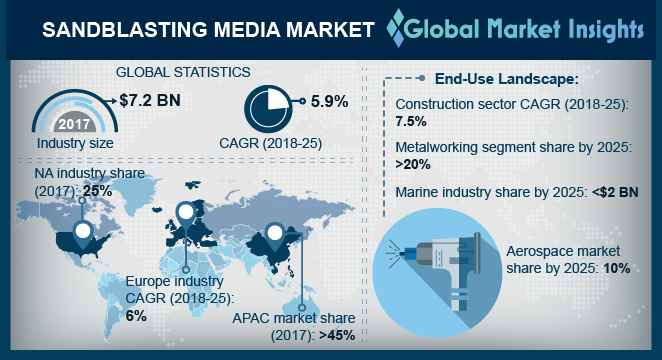 SANDBLASTING MEDIA MARKET

Global Market Insights

GLOBAL STATISTICS

2017
$7.2 BN
Industry size

5.9%
CAGR (2018-25)

NA industry share (2017): 25%

Europe industry CAGR (2018-25): 6%

APAC market share (2017): >45%

End-Use Landscape:

Construction sector CAGR (2018-25): 7.5%

Metalworking segment share by 2025: >20%

Marine industry share by 2025: <$2 BN

Aerospace market share by 2025: 10%